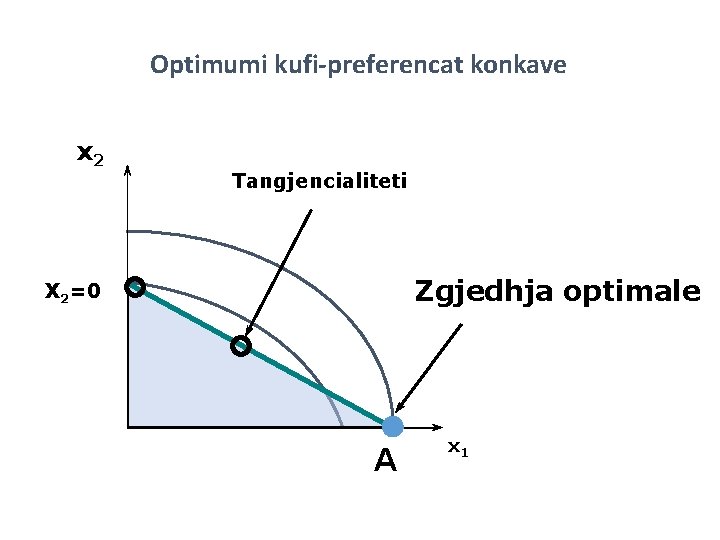 Optimumi kufi-preferencat konkave

$x_2$

Tangjencialiteti

$x_2=0$

Zgjedhja optimale

$x_1$

A